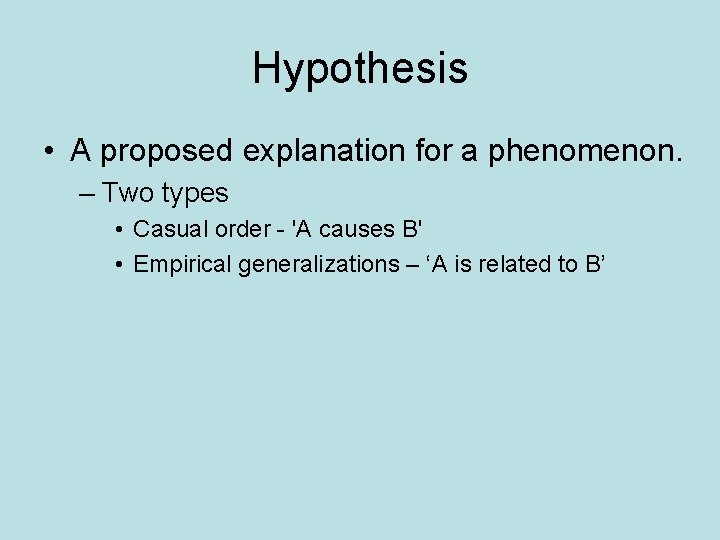 Hypothesis

• A proposed explanation for a phenomenon.
– Two types
• Casual order - 'A causes B'
• Empirical generalizations – ‘A is related to B’